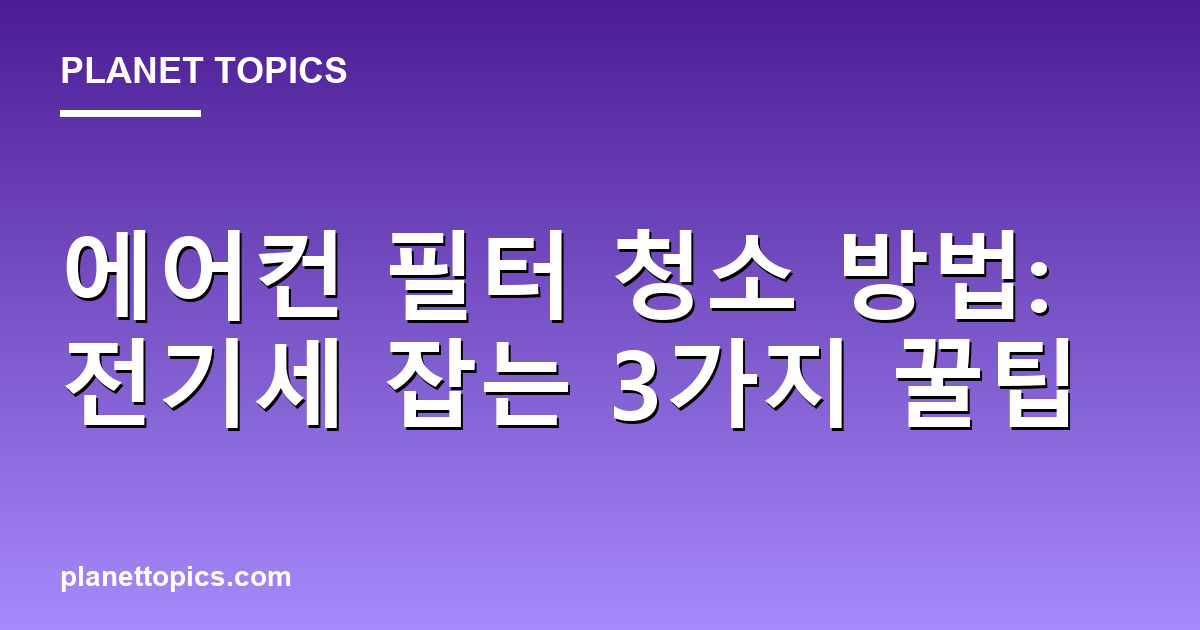 PLANET TOPICS

에어컨 필터 청소 방법: 전기세 잡는 3가지 꿀팁

planettopics.com